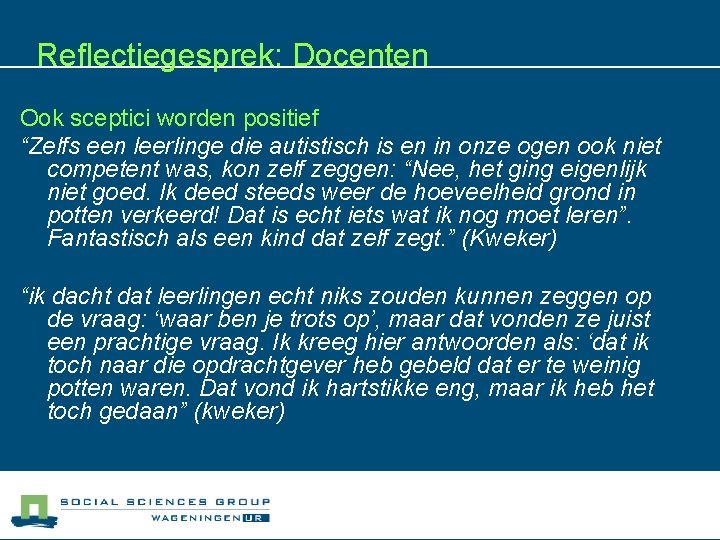 Reflectiegesprek: Docenten

Ook sceptici worden positief

“Zelfs een leerlinge die autistisch is en in onze ogen ook niet competent was, kon zelf zeggen: “Nee, het ging eigenlijk niet goed. Ik deed steeds weer de hoeveelheid grond in potten verkeerd! Dat is echt iets wat ik nog moet leren”. Fantastisch als een kind dat zelf zegt.” (Kweker)

“ik dacht dat leerlingen echt niks zouden kunnen zeggen op de vraag: ‘waar ben je trots op’, maar dat vonden ze juist een prachtige vraag. Ik kreeg hier antwoorden als: ‘dat ik toch naar die opdrachtgever heb gebeld dat er te weinig potten waren. Dat vond ik hartstikke eng, maar ik heb het toch gedaan” (kweker)

SOCIAL SCIENCES GROUP
WAGENINGEN UR